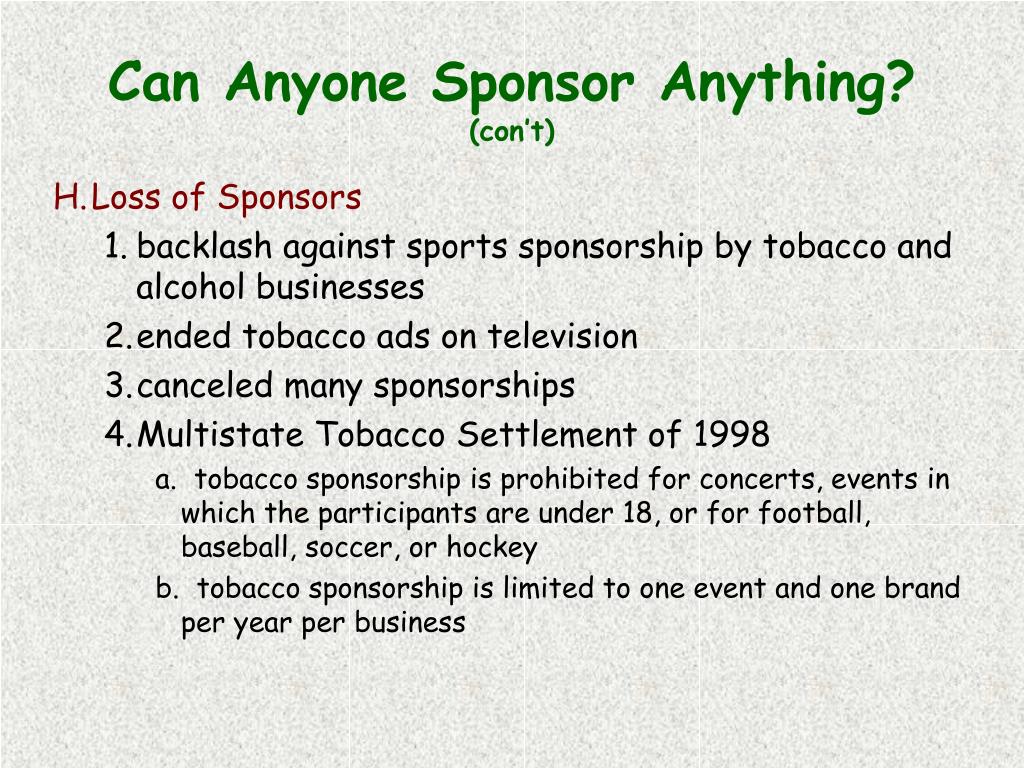 Can Anyone Sponsor Anything?
(con't)

H. Loss of Sponsors
1. backlash against sports sponsorship by tobacco and alcohol businesses
2. ended tobacco ads on television
3. canceled many sponsorships
4. Multistate Tobacco Settlement of 1998
a. tobacco sponsorship is prohibited for concerts, events in which the participants are under 18, or for football, baseball, soccer, or hockey
b. tobacco sponsorship is limited to one event and one brand per year per business